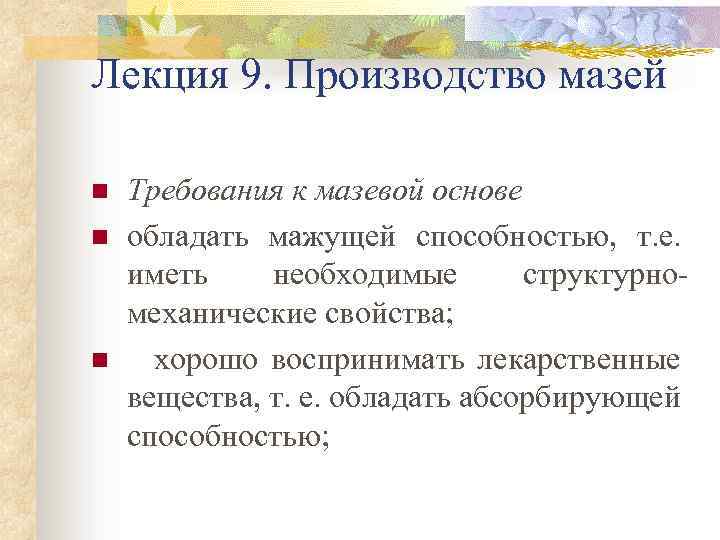 Лекция 9. Производство мазей

Требования к мазевой основе

обладать мажущей способностью, т.е. иметь необходимые структурно-механические свойства;

хорошо воспринимать лекарственные вещества, т. е. обладать абсорбирующей способностью;